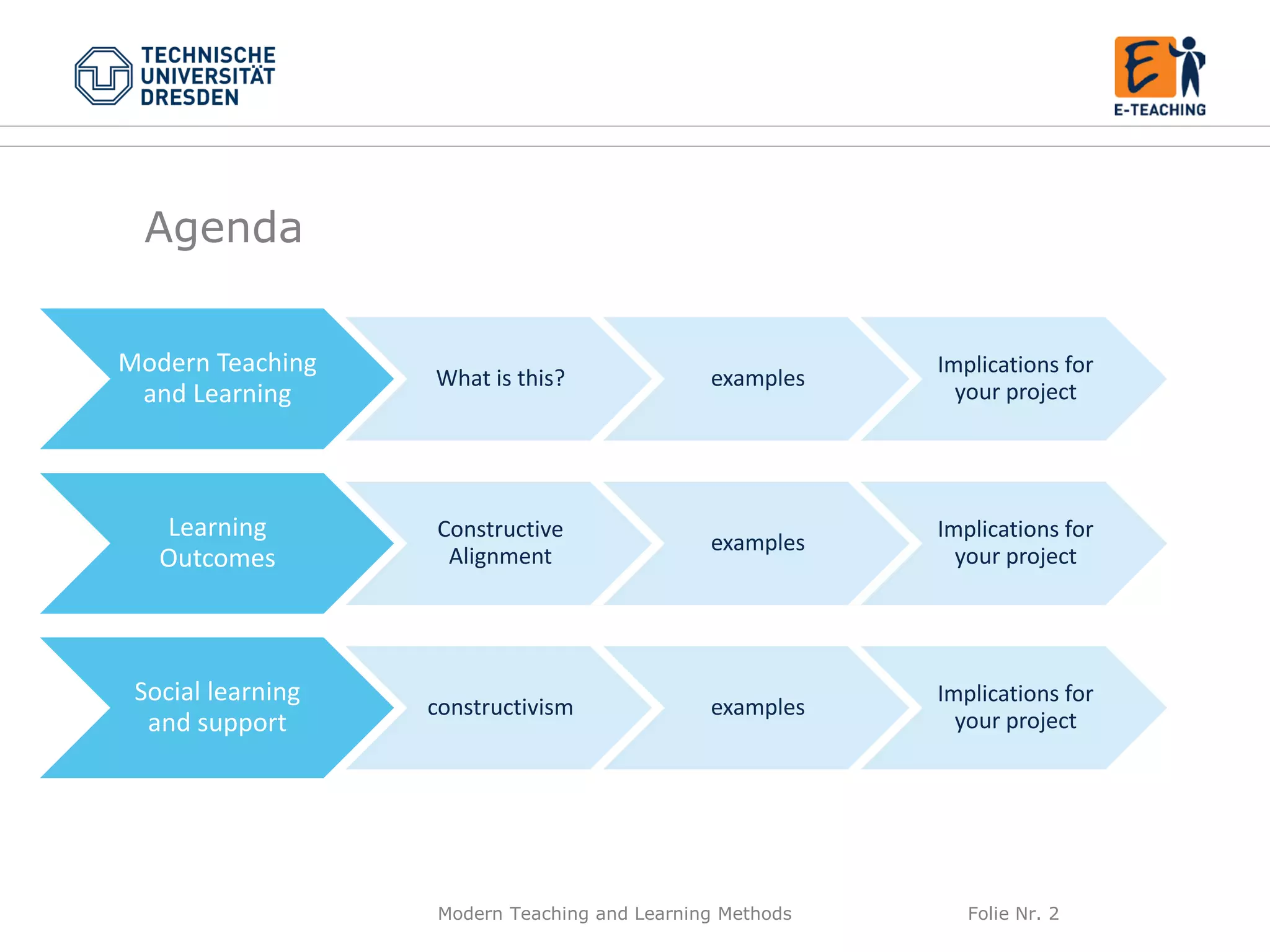 TECHNISCHE UNIVERSITÄT DRESDEN

E
E-TEACHING

Agenda

Modern Teaching and Learning

What is this?

examples

Implications for your project

Learning Outcomes

Constructive Alignment

examples

Implications for your project

Social learning and support

constructivism

examples

Implications for your project

Modern Teaching and Learning Methods

Folie Nr. 2